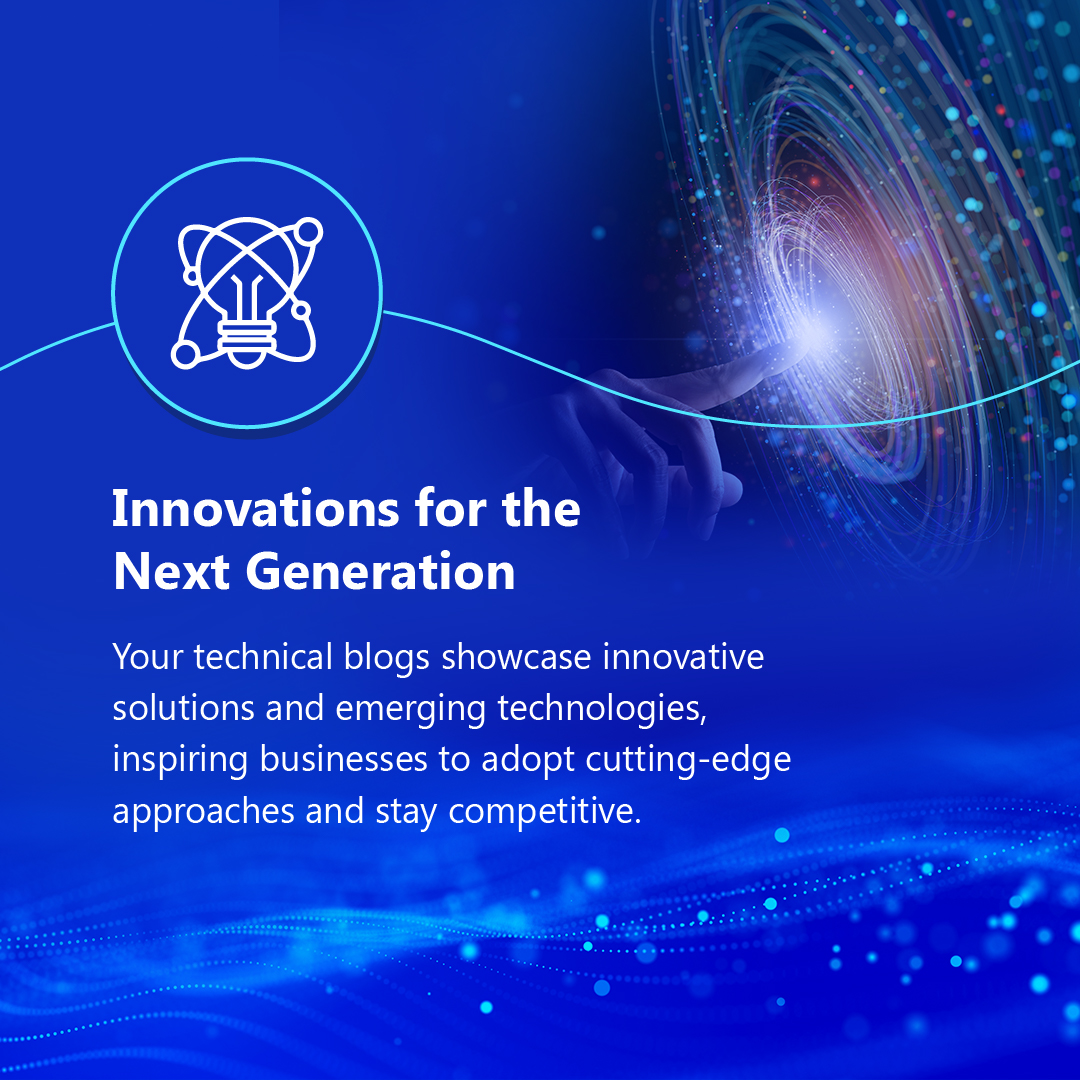 Innovations for the Next Generation

Your technical blogs showcase innovative solutions and emerging technologies, inspiring businesses to adopt cutting-edge approaches and stay competitive.